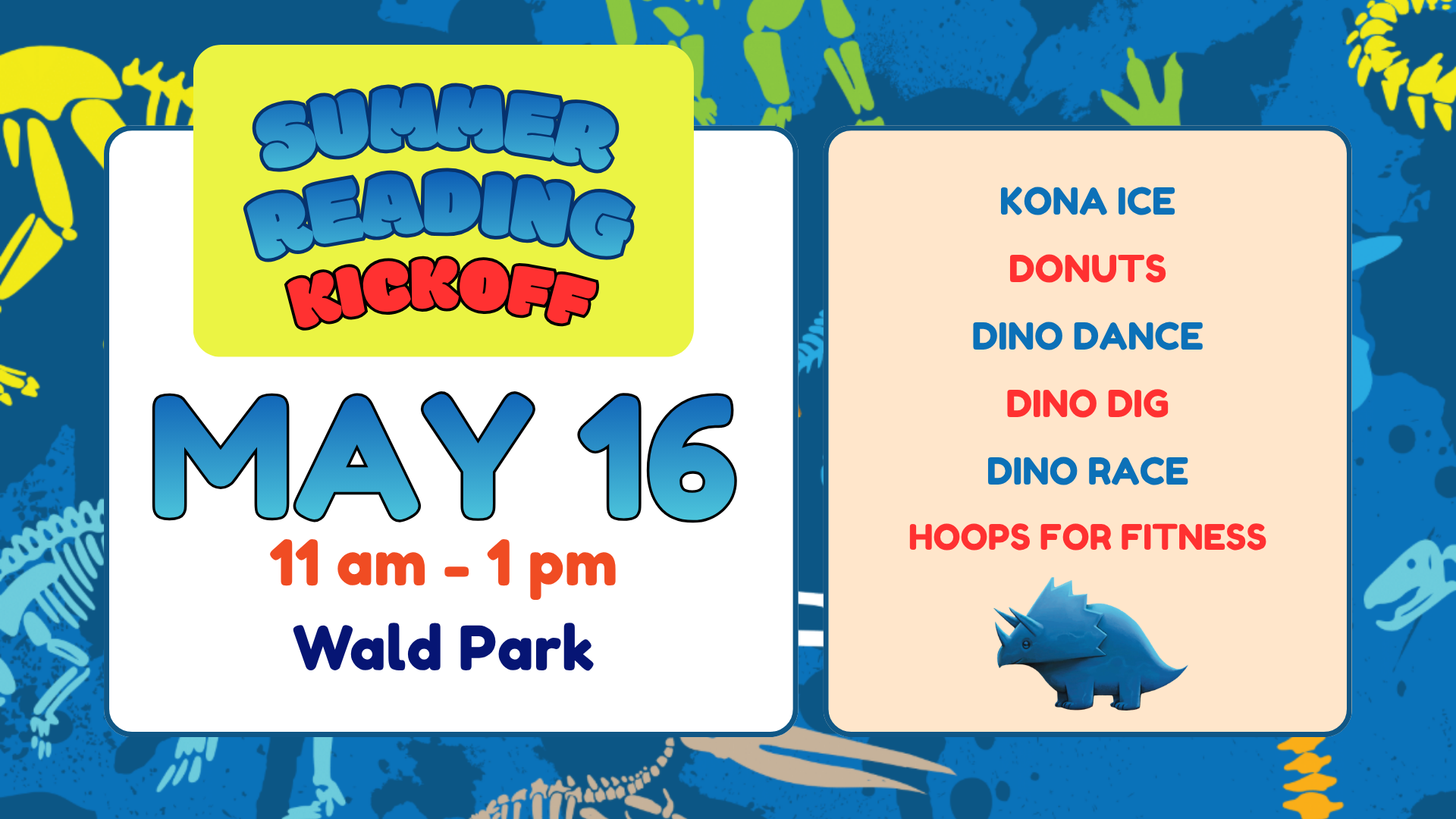 SUMMER READING KICKOFF

MAY 16
11 am - 1 pm
Wald Park

KONA ICE
DONUTS
DINO DANCE
DINO DIG
DINO RACE
HOOPS FOR FITNESS